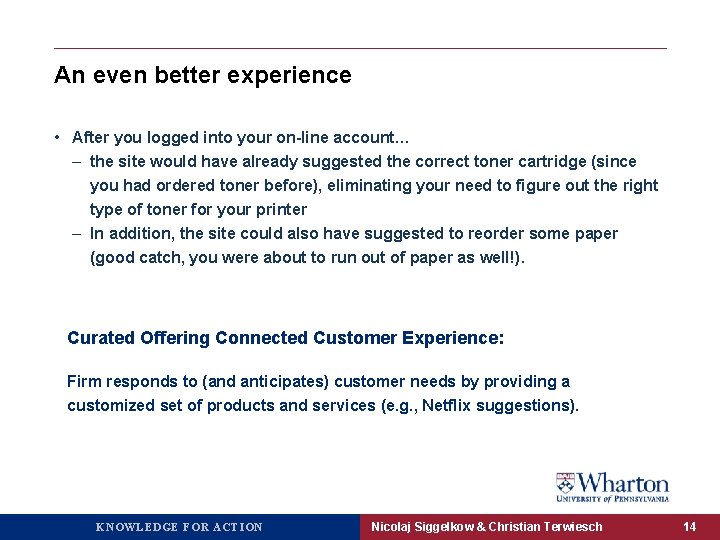 An even better experience

• After you logged into your on-line account…
  – the site would have already suggested the correct toner cartridge (since you had ordered toner before), eliminating your need to figure out the right type of toner for your printer
  – In addition, the site could also have suggested to reorder some paper (good catch, you were about to run out of paper as well!).

Curated Offering Connected Customer Experience:

Firm responds to (and anticipates) customer needs by providing a customized set of products and services (e.g., Netflix suggestions).

Wharton
UNIVERSITY of PENNSYLVANIA

KNOWLEDGE FOR ACTION

Nicolaj Siggelkow & Christian Terwiesch

14